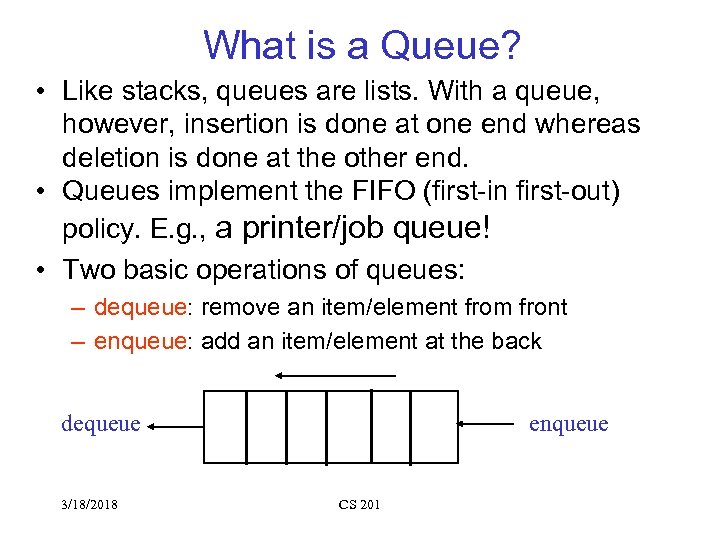 What is a Queue?

• Like stacks, queues are lists. With a queue, however, insertion is done at one end whereas deletion is done at the other end.

• Queues implement the FIFO (first-in first-out) policy. E.g., a printer/job queue!

• Two basic operations of queues:

– dequeue: remove an item/element from front

– enqueue: add an item/element at the back

dequeue

enqueue

3/18/2018

CS 201